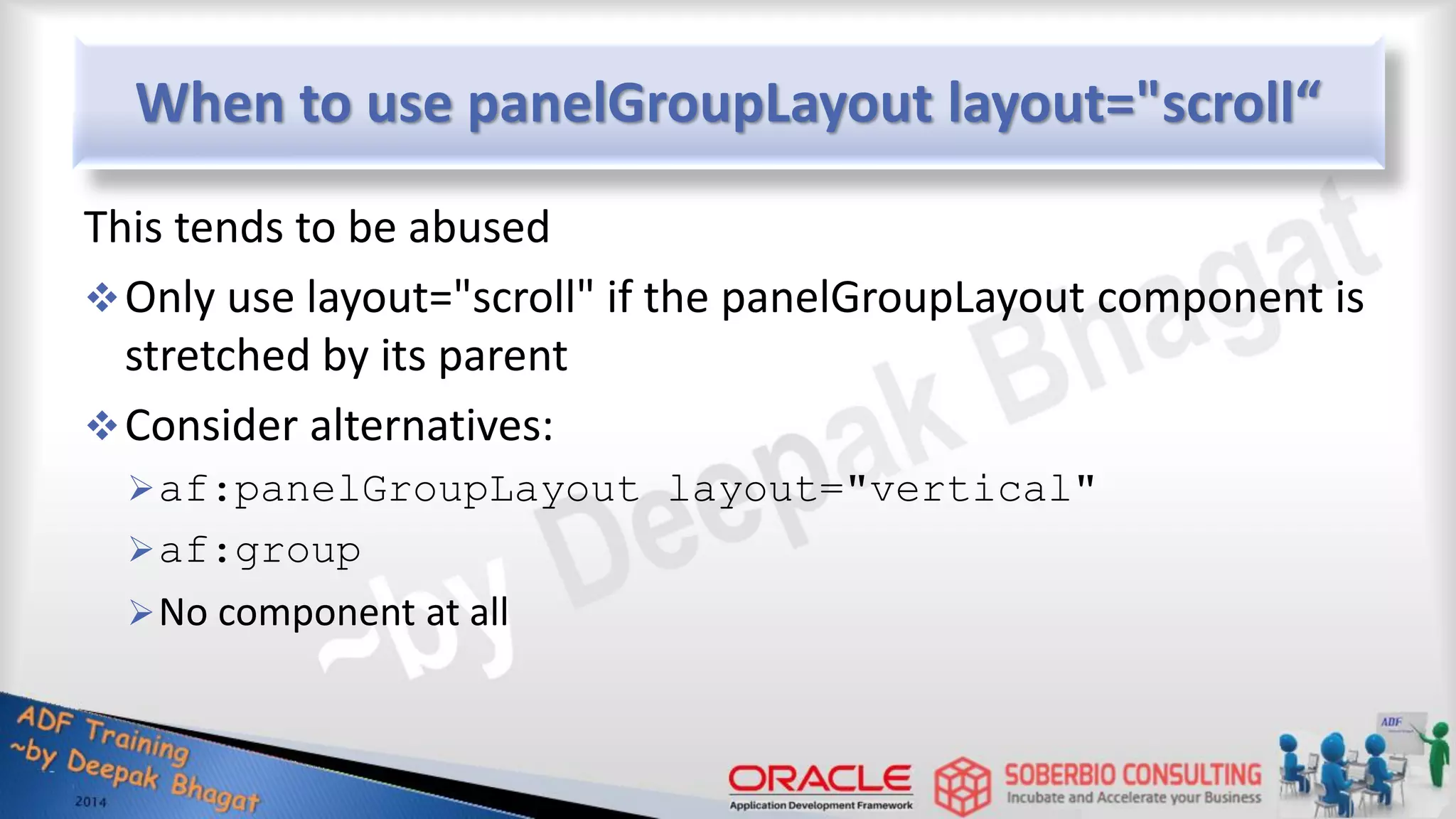 When to use panelGroupLayout layout="scroll“

This tends to be abused

❖ Only use layout="scroll" if the panelGroupLayout component is stretched by its parent

❖ Consider alternatives:

➢ af:panelGroupLayout layout="vertical"

➢ af:group

➢ No component at all

~by Deepak Bhagat

ADF Training
~by Deepak Bhagat
2014

ORACLE
Application Development Framework

SOBERBIO CONSULTING
Incubate and Accelerate your Business

ADF